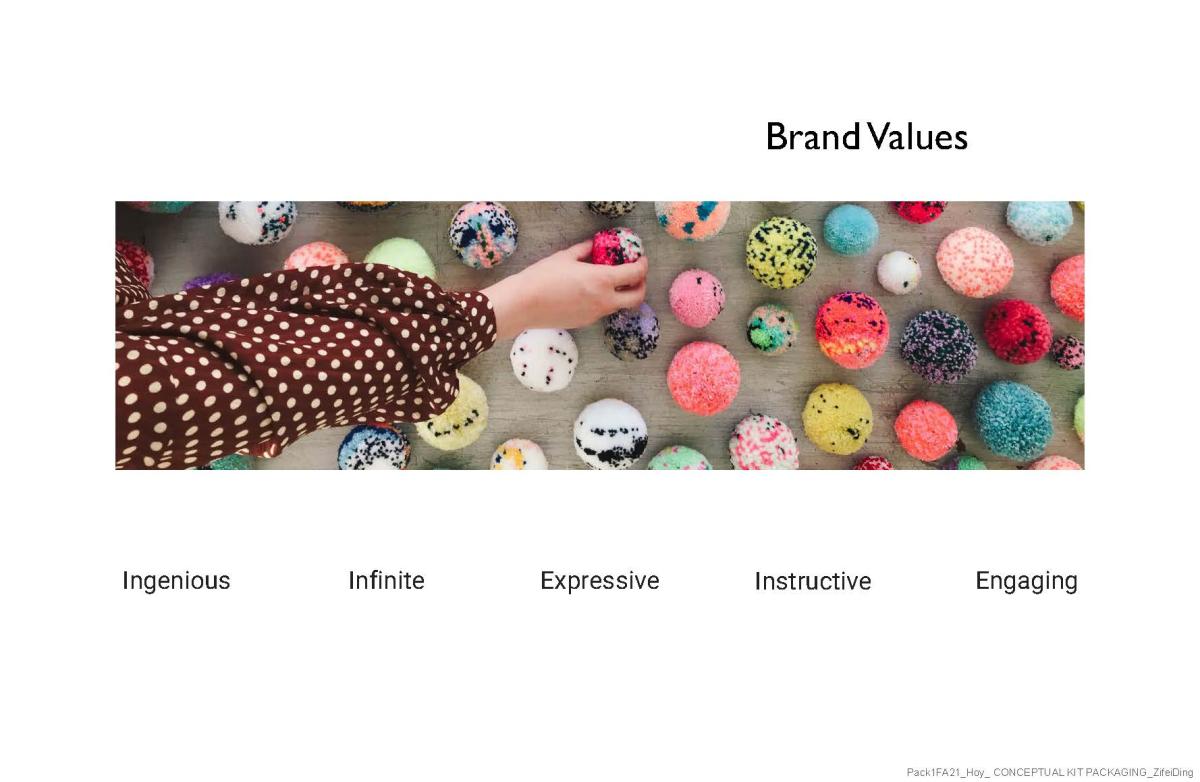 Brand Values

Ingenious Infinite Expressive Instructive Engaging

Pack1FA21_Hoy_ CONCEPTUAL KIT PACKAGING_ZifeiDing